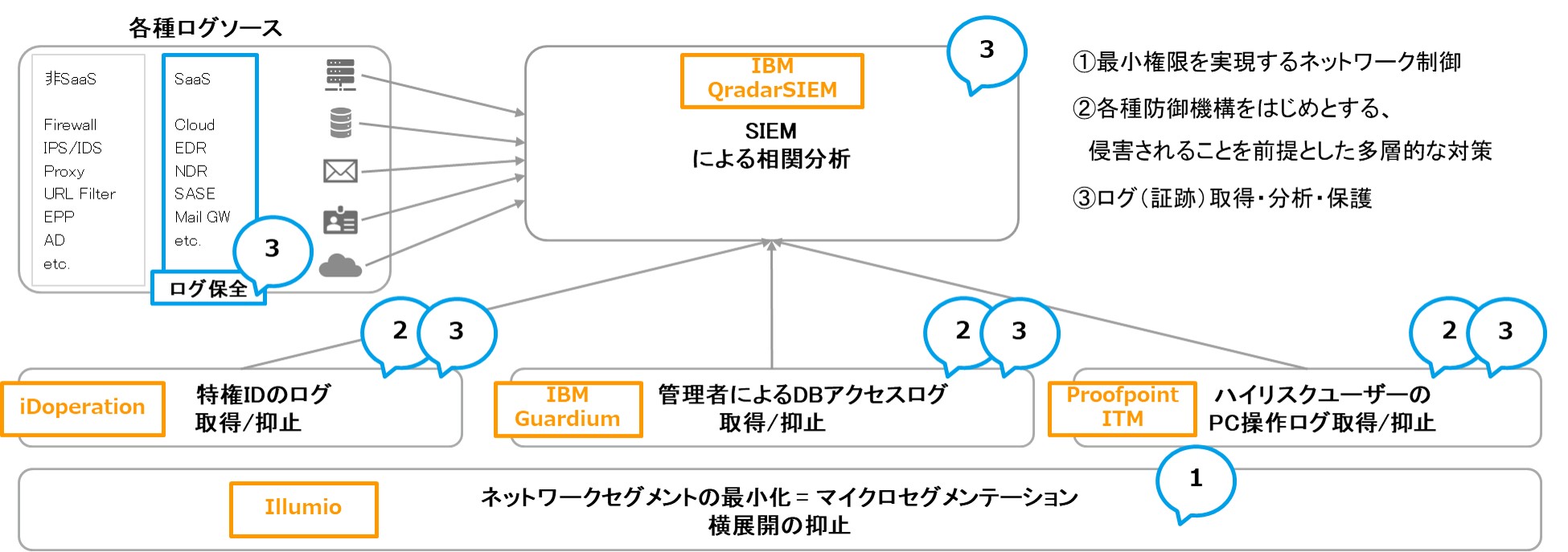 各種ログソース

非SaaS

Firewall
IPS/IDS
Proxy
URL Filter
EPP
AD
etc.

SaaS

Cloud
EDR
NDR
SASE
Mail GW
etc.

3

ログ保全

IBM QradarSIEM

SIEM
による相関分析

3

①最小権限を実現するネットワーク制御

②各種防御機構をはじめとする、
侵害されることを前提とした多層的な対策

③ログ（証跡）取得・分析・保護

2 3

iDoperation

特権IDのログ
取得/抑止

2 3

IBM Guardium

管理者によるDBアクセスログ
取得/抑止

2 3

Proofpoint ITM

ハイリスクユーザーの
PC操作ログ取得/抑止

1

Illumio

ネットワークセグメントの最小化 = マイクロセグメンテーション
横展開の抑止